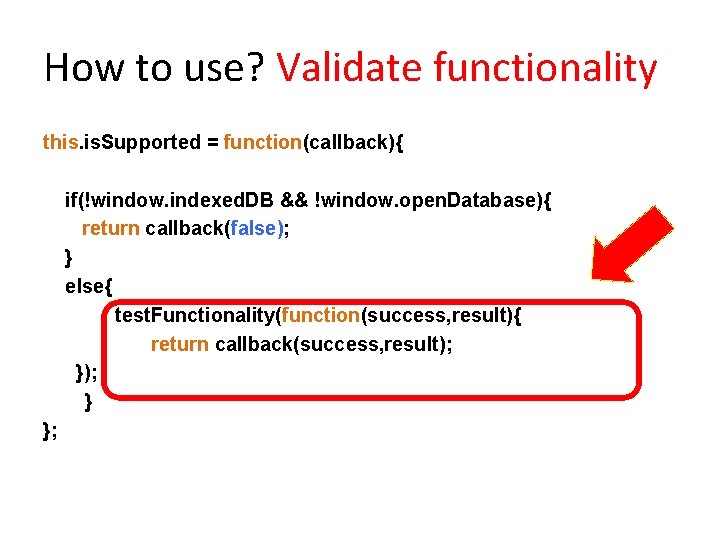 How to use? Validate functionality

this.isSupported = function(callback){

if(!window.indexedDB && !window.openDatabase){
return callback(false);
}
else{
testFunctionality(function(success,result){
return callback(success,result);
});
}
};